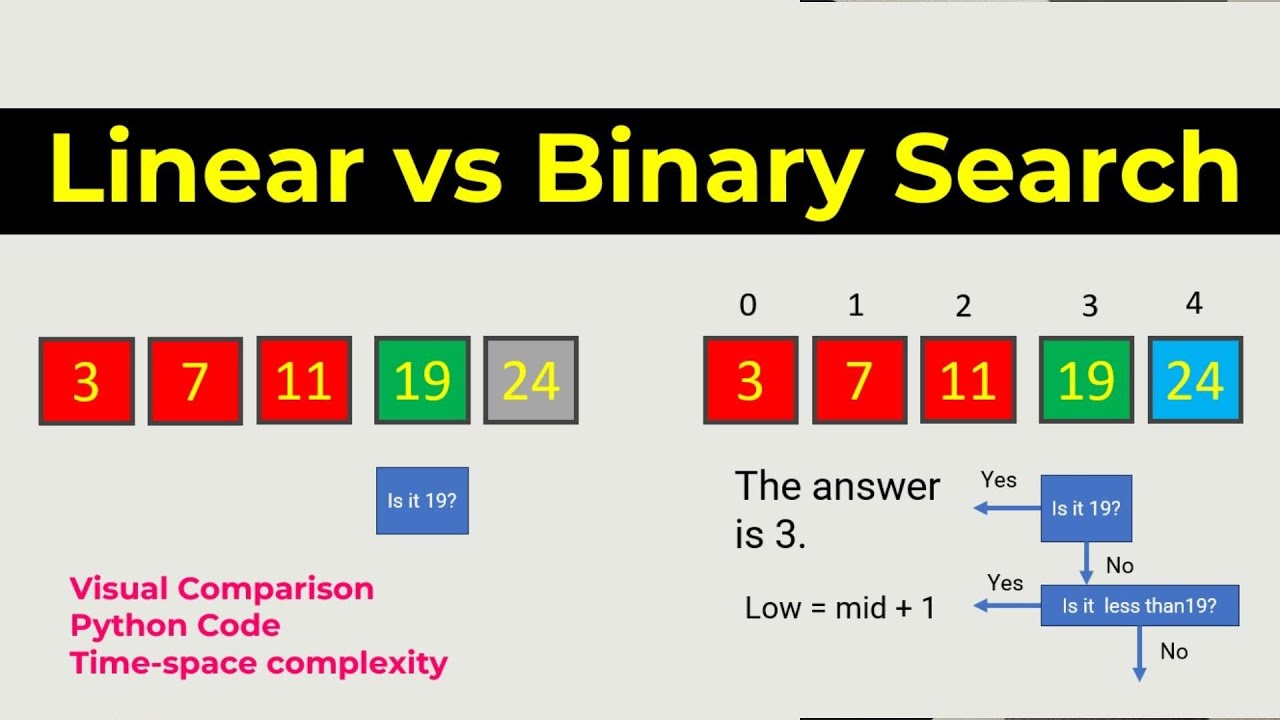 Linear vs Binary Search

3 7 11 19 24

Is it 19?

Visual Comparison
Python Code
Time-space complexity

0 1 2 3 4

3 7 11 19 24

The answer is 3.

Yes

Is it 19?

No

Yes

Low = mid + 1

Is it less than19?

No